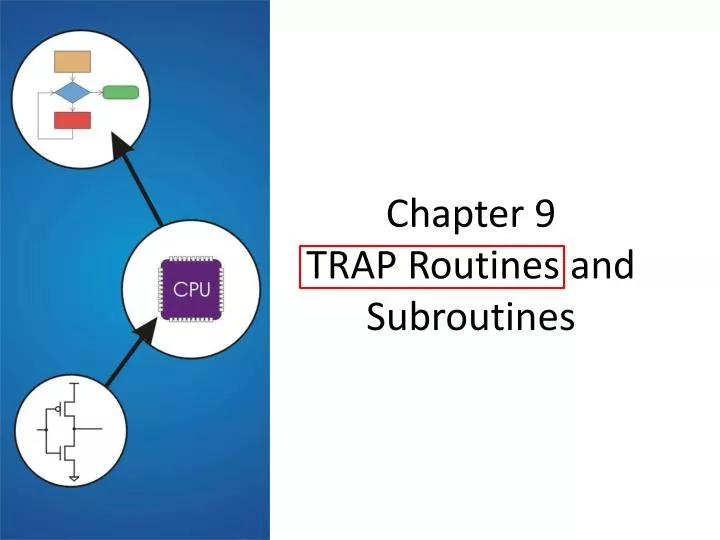 CPU

Chapter 9
TRAP Routines and Subroutines